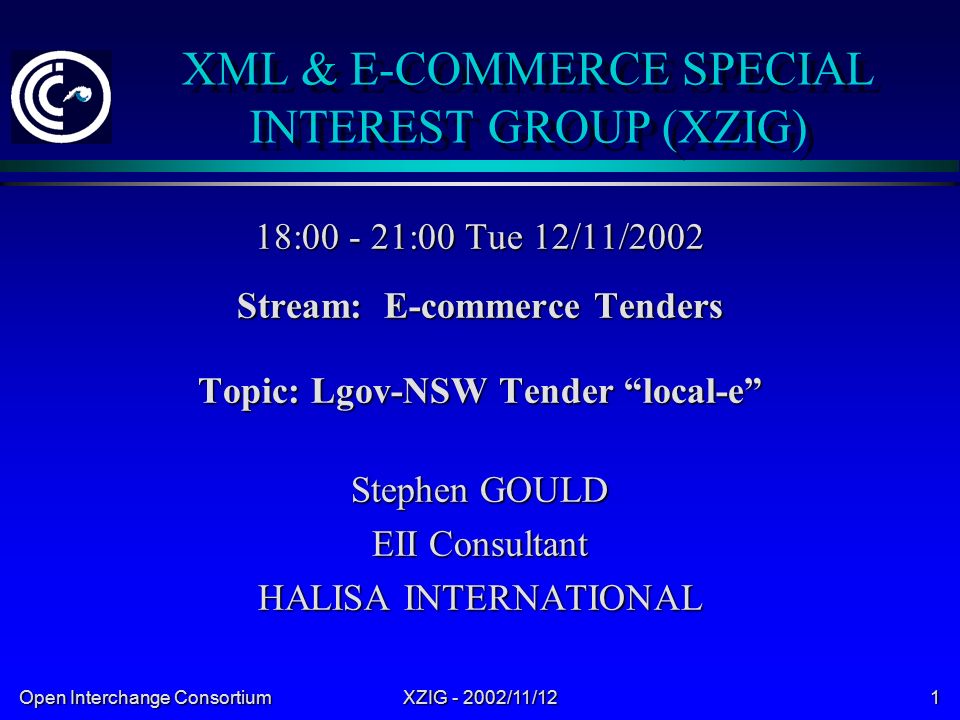 XML & E-COMMERCE SPECIAL INTEREST GROUP (XZIG)

18:00 - 21:00 Tue 12/11/2002

Stream: E-commerce Tenders

Topic: Lgov-NSW Tender “local-e”

Stephen GOULD
EII Consultant
HALISA INTERNATIONAL

Open Interchange Consortium
XZIG - 2002/11/12
1